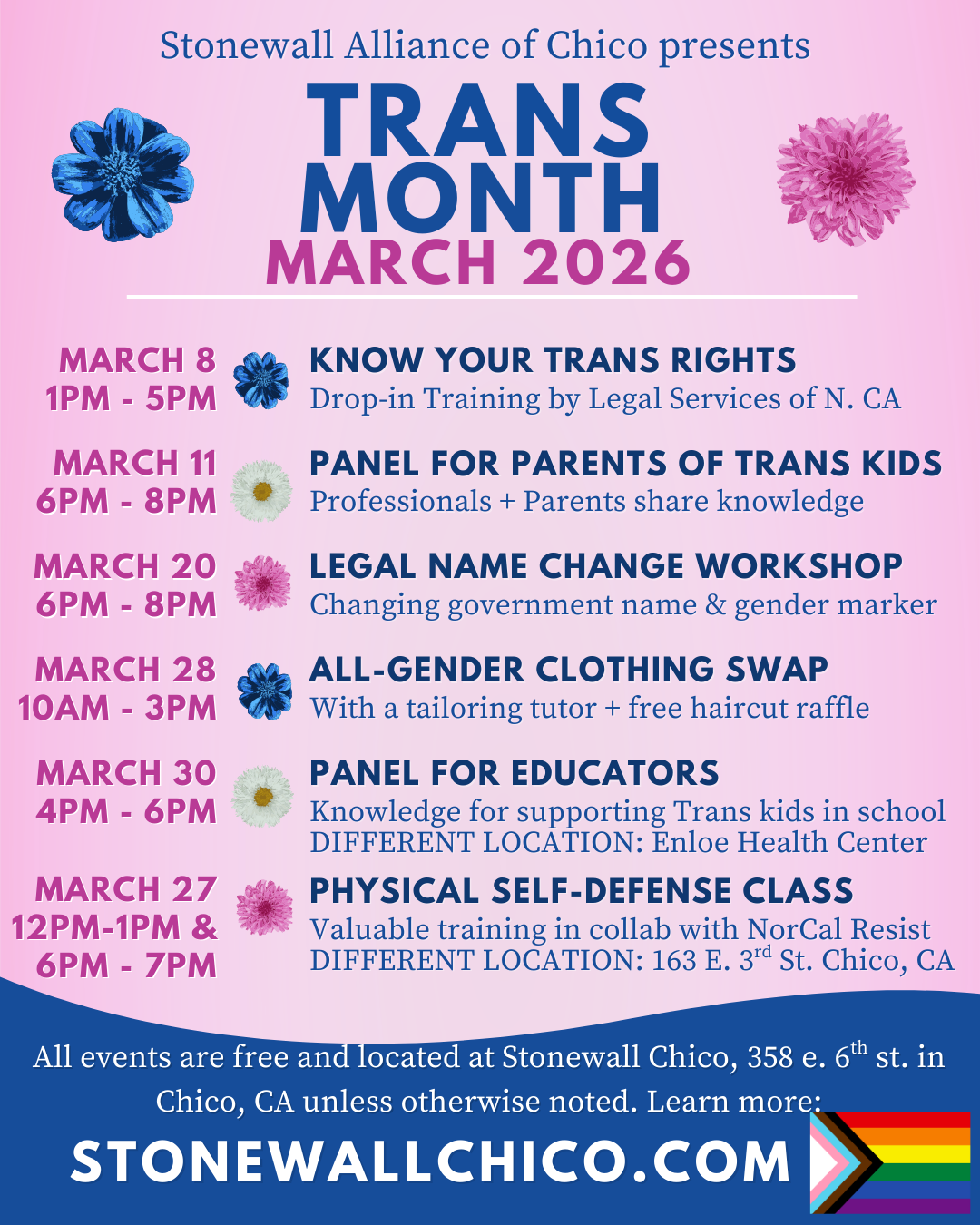 Stonewall Alliance of Chico presents

TRANS MONTH

MARCH 2026

MARCH 8
1PM - 5PM

KNOW YOUR TRANS RIGHTS
Drop-in Training by Legal Services of N. CA

MARCH 11
6PM - 8PM

PANEL FOR PARENTS OF TRANS KIDS
Professionals + Parents share knowledge

MARCH 20
6PM - 8PM

LEGAL NAME CHANGE WORKSHOP
Changing government name & gender marker

MARCH 28
10AM - 3PM

ALL-GENDER CLOTHING SWAP
With a tailoring tutor + free haircut raffle

MARCH 30
4PM - 6PM

PANEL FOR EDUCATORS
Knowledge for supporting Trans kids in school
DIFFERENT LOCATION: Enloe Health Center

MARCH 27
12PM-1PM &
6PM - 7PM

PHYSICAL SELF-DEFENSE CLASS
Valuable training in collab with NorCal Resist
DIFFERENT LOCATION: 163 E. 3$^{rd}$ St. Chico, CA

All events are free and located at Stonewall Chico, 358 e. 6$^{th}$ st. in Chico, CA unless otherwise noted. Learn more:

STONEWALLCHICO.COM